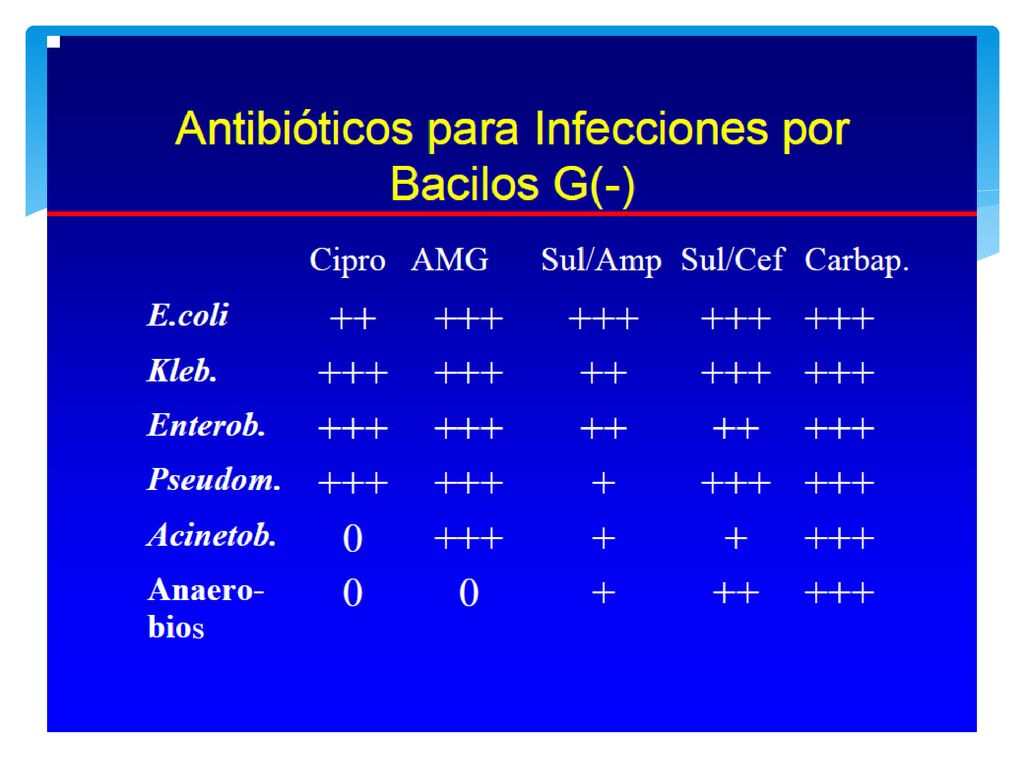 Antibióticos para Infecciones por Bacilos G(-)

| | Cipro | AMG | Sul/Amp | Sul/Cef | Carbap. |
|---|---|---|---|---|---|
| E.coli | ++ | +++ | +++ | +++ | +++ |
| Kleb. | +++ | +++ | ++ | +++ | +++ |
| Enterob. | +++ | +++ | ++ | ++ | +++ |
| Pseudom. | +++ | +++ | + | +++ | +++ |
| Acinetob. | 0 | +++ | + | + | +++ |
| Anaerobios | 0 | 0 | + | ++ | +++ |